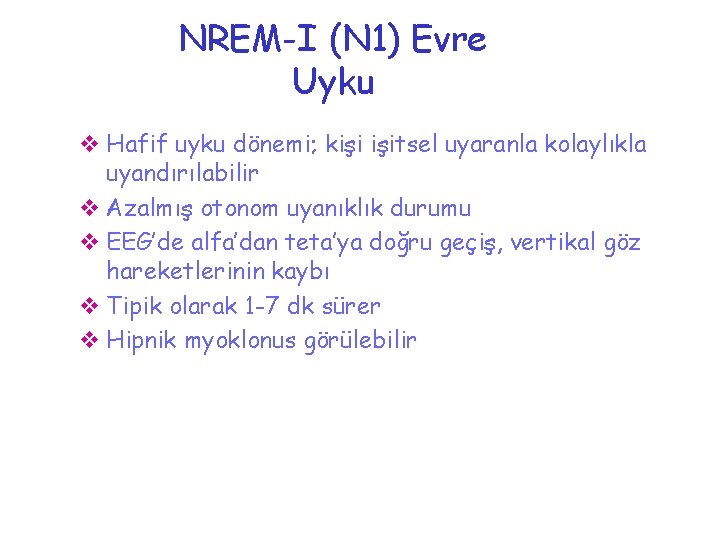 NREM-I (N1) Evre Uyku

❖ Hafif uyku dönemi; kişi işitsel uyaranla kolaylıkla uyandırılabilir
❖ Azalmış otonom uyanıklık durumu
❖ EEG'de alfa'dan teta'ya doğru geçiş, vertikal göz hareketlerinin kaybı
❖ Tipik olarak 1-7 dk sürer
❖ Hipnik myoklonus görülebilir